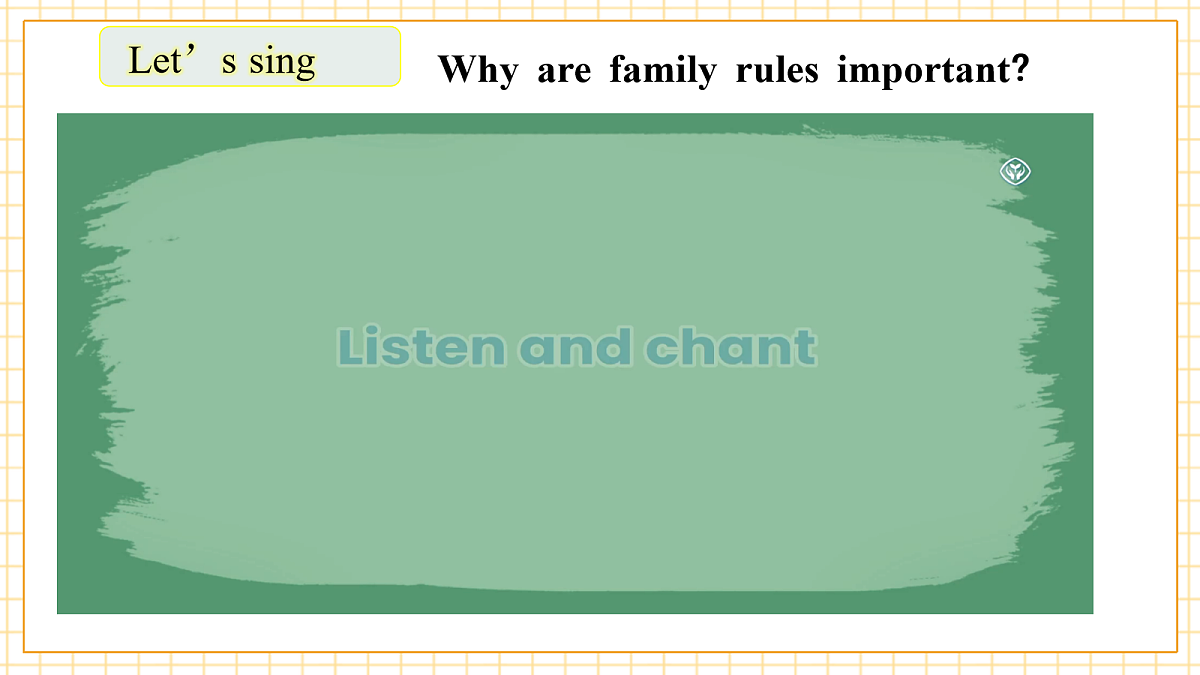 Let’s sing

Why are family rules important?

Listen and chant